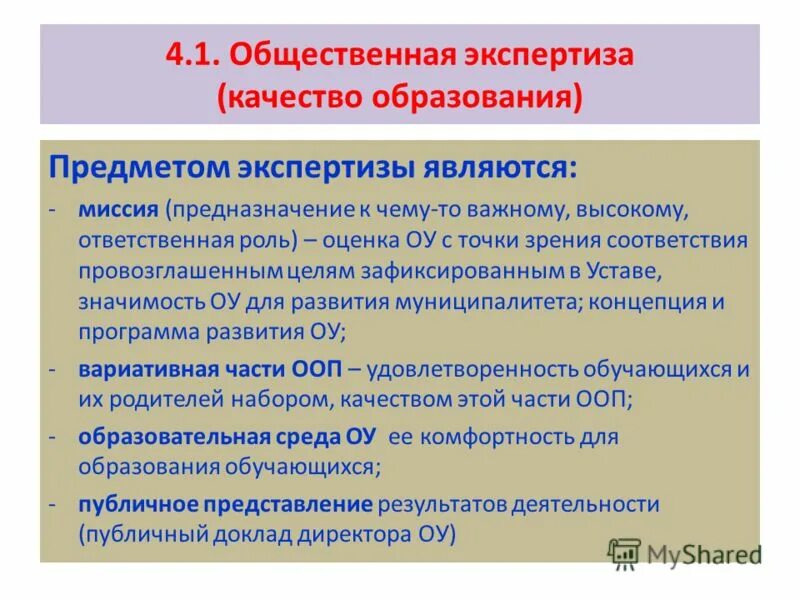 4.1. Общественная экспертиза (качество образования)

Предметом экспертизы являются:

- миссия (предназначение к чему-то важному, высокому, ответственная роль) – оценка ОУ с точки зрения соответствия провозглашенным целям зафиксированным в Уставе, значимость ОУ для развития муниципалитета; концепция и программа развития ОУ;

- вариативная части ООП – удовлетворенность обучающихся и их родителей набором, качеством этой части ООП;

- образовательная среда ОУ ее комфортность для образования обучающихся;

- публичное представление результатов деятельности (публичный доклад директора ОУ)

MyShared